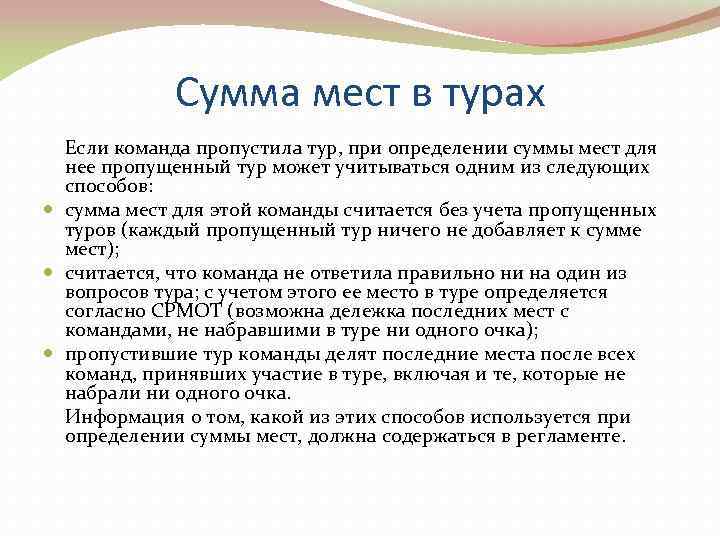 Сумма мест в турах

Если команда пропустила тур, при определении суммы мест для нее пропущенный тур может учитываться одним из следующих способов:

- сумма мест для этой команды считается без учета пропущенных туров (каждый пропущенный тур ничего не добавляет к сумме мест);
- считается, что команда не ответила правильно ни на один из вопросов тура; с учетом этого ее место в туре определяется согласно СРМОТ (возможна дележка последних мест с командами, не набравшими в туре ни одного очка);
- пропустившие тур команды делят последние места после всех команд, принявших участие в туре, включая и те, которые не набрали ни одного очка.

Информация о том, какой из этих способов используется при определении суммы мест, должна содержаться в регламенте.